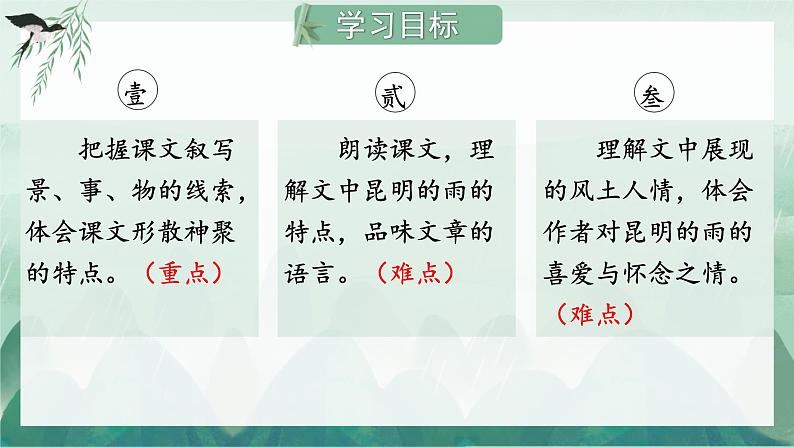 学习目标

壹

把握课文叙写景、事、物的线索，体会课文形散神聚的特点。（重点）

贰

朗读课文，理解文中昆明的雨的特点，品味文章的语言。（难点）

叁

理解文中展现的风土人情，体会作者对昆明的雨的喜爱与怀念之情。（难点）